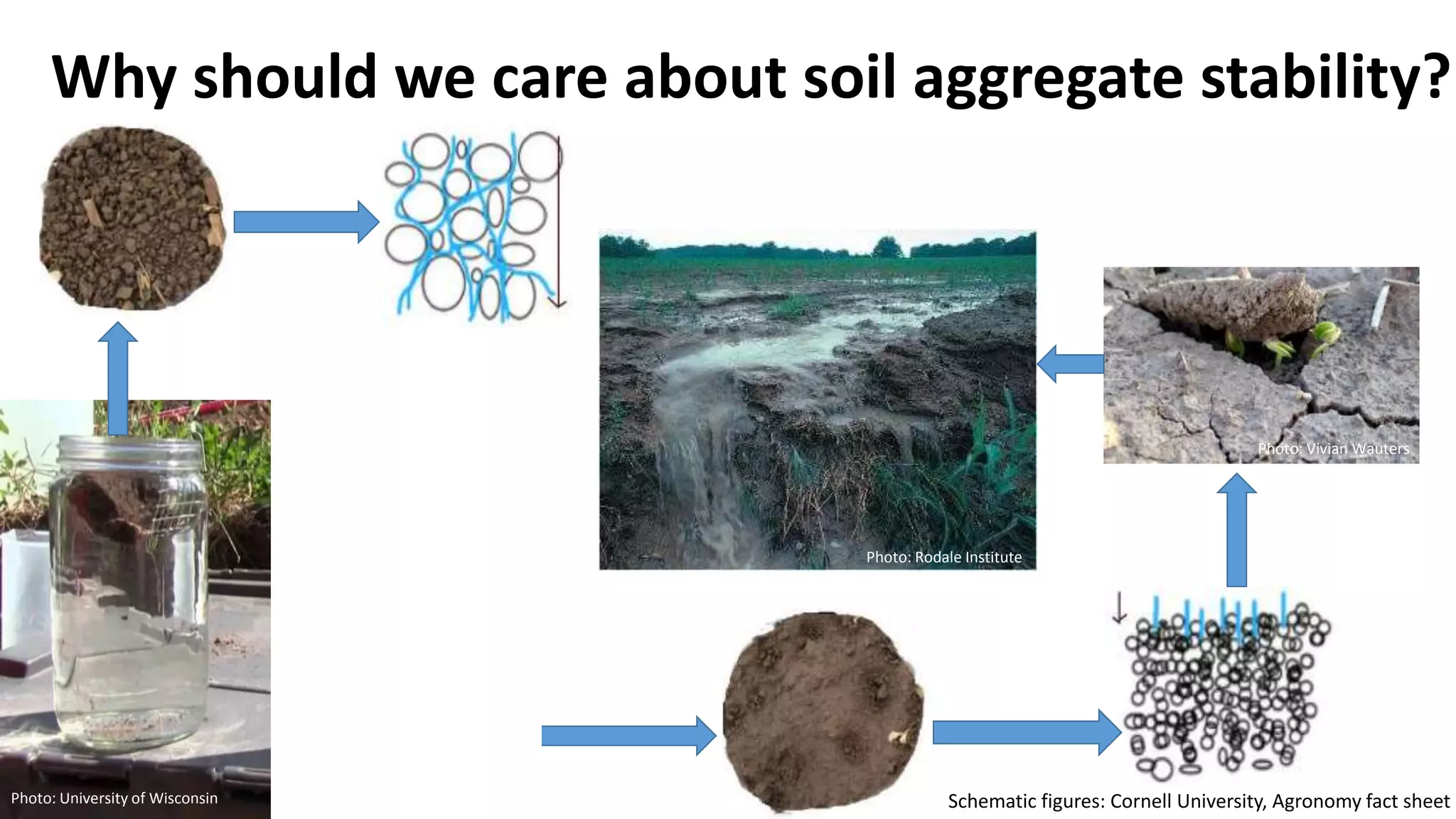 Why should we care about soil aggregate stability?

Photo: Rodale Institute

Photo: Vivian Wauters

Photo: University of Wisconsin

Schematic figures: Cornell University, Agronomy fact sheet